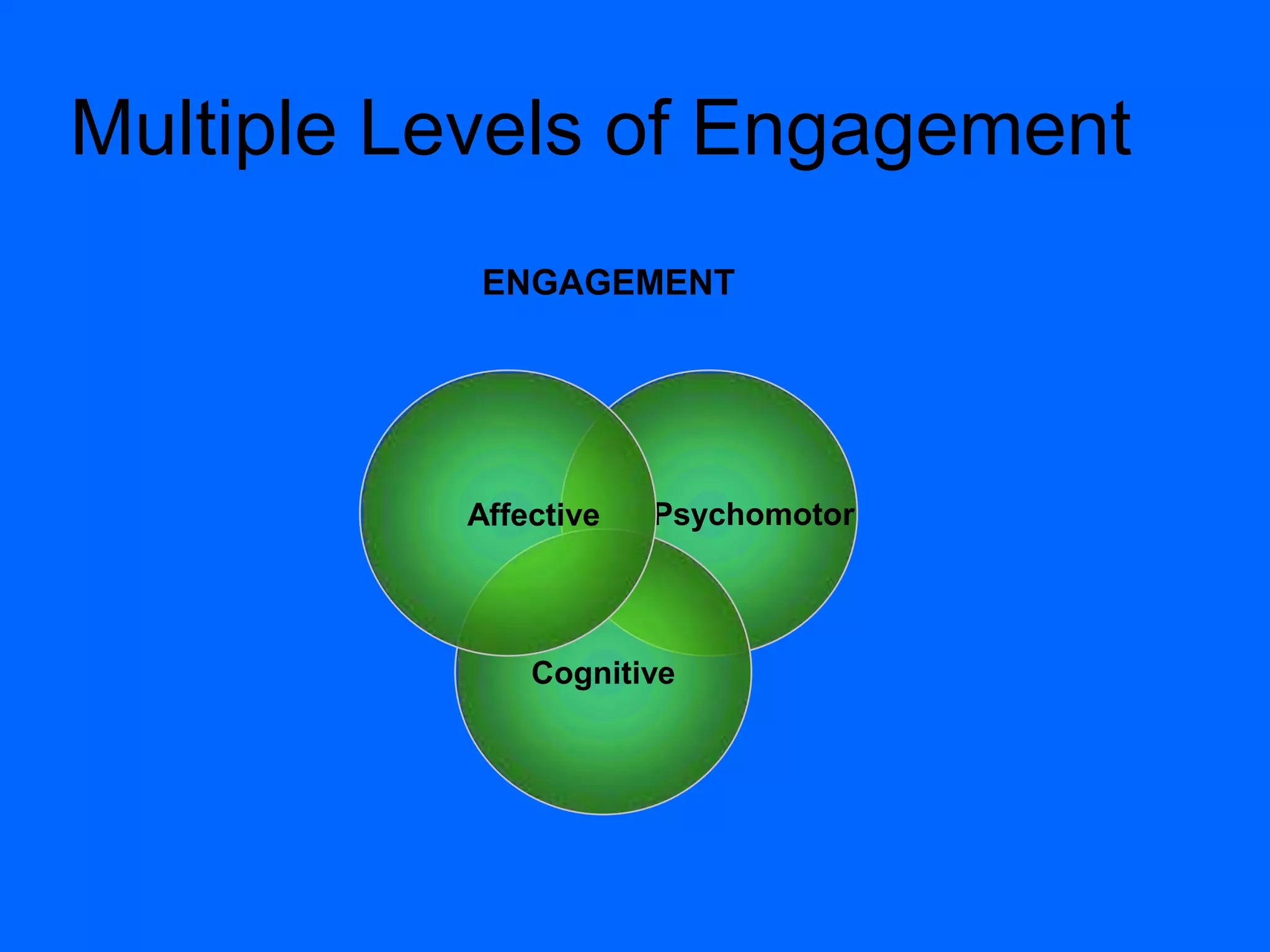 Multiple Levels of Engagement

ENGAGEMENT

Affective

Psychomotor

Cognitive